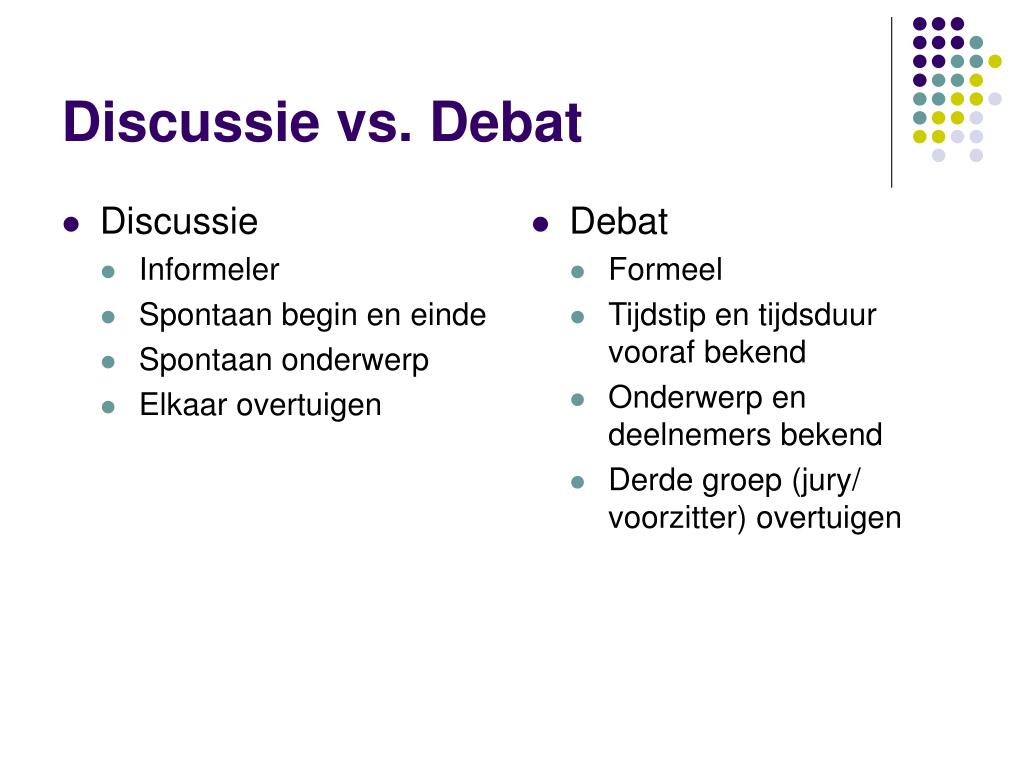 Discussie vs. Debat

- Discussie
  - Informeler
  - Spontaan begin en einde
  - Spontaan onderwerp
  - Elkaar overtuigen

- Debat
  - Formeel
  - Tijdstip en tijdsduur vooraf bekend
  - Onderwerp en deelnemers bekend
  - Derde groep (jury/ voorzitter) overtuigen